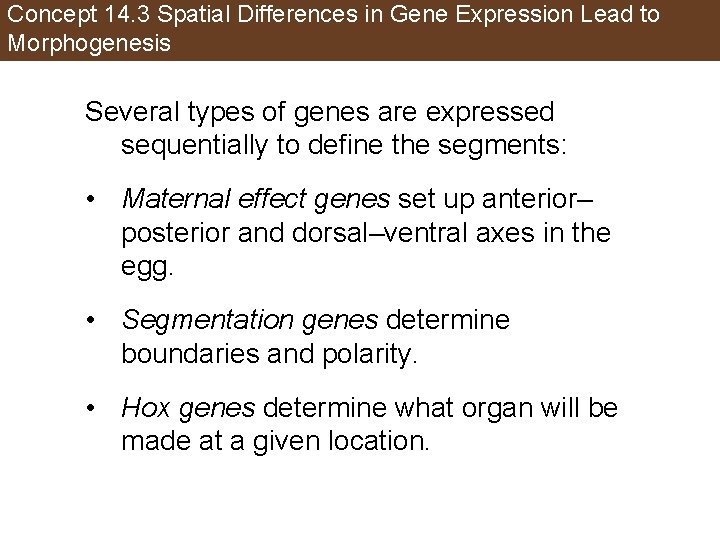 Concept 14.3 Spatial Differences in Gene Expression Lead to Morphogenesis

Several types of genes are expressed sequentially to define the segments:

• Maternal effect genes set up anterior–posterior and dorsal–ventral axes in the egg.

• Segmentation genes determine boundaries and polarity.

• Hox genes determine what organ will be made at a given location.